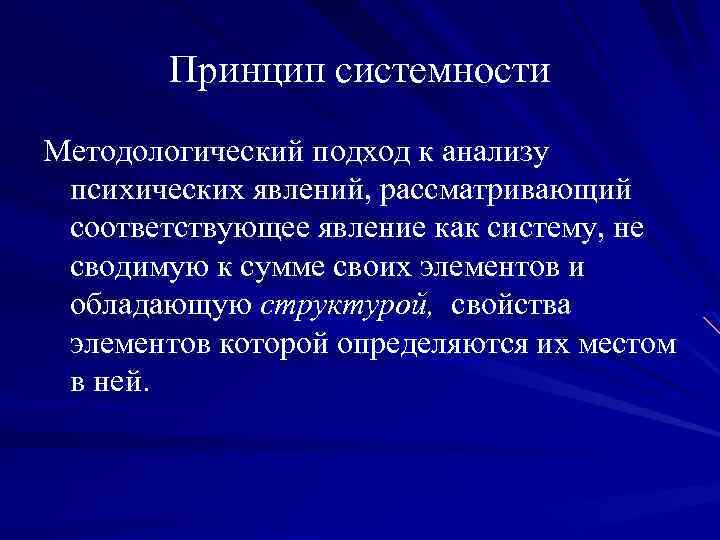 Принцип системности

Методологический подход к анализу психических явлений, рассматривающий соответствующее явление как систему, не сводимую к сумме своих элементов и обладающую структурой, свойства элементов которой определяются их местом в ней.